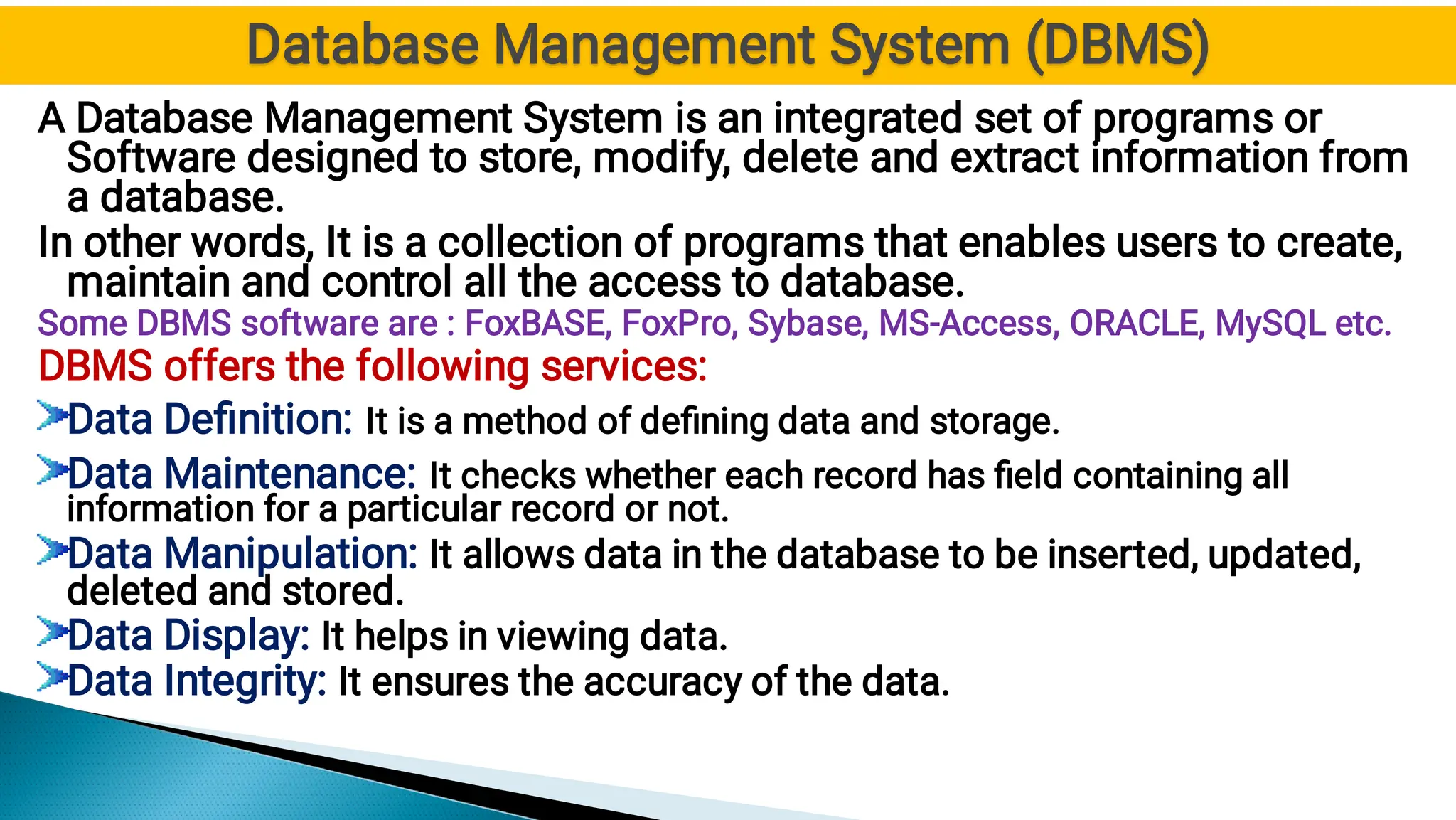 Database Management System (DBMS)

A Database Management System is an integrated set of programs or Software designed to store, modify, delete and extract information from a database.

In other words, It is a collection of programs that enables users to create, maintain and control all the access to database.

Some DBMS software are : FoxBASE, FoxPro, Sybase, MS-Access, ORACLE, MySQL etc.

DBMS offers the following services:

Data Definition: It is a method of defining data and storage.

Data Maintenance: It checks whether each record has field containing all information for a particular record or not.

Data Manipulation: It allows data in the database to be inserted, updated, deleted and stored.

Data Display: It helps in viewing data.

Data Integrity: It ensures the accuracy of the data.